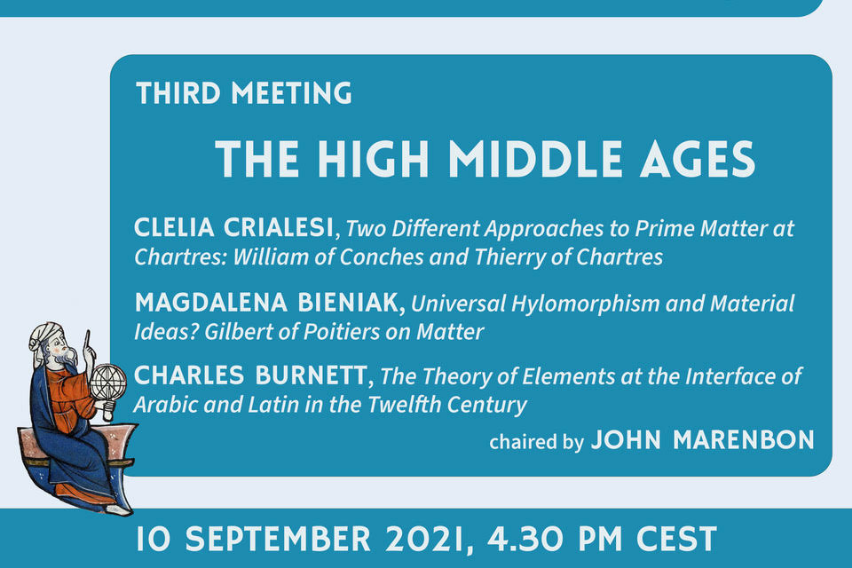 THIRD MEETING

THE HIGH MIDDLE AGES

CLELIA CRIALESI, Two Different Approaches to Prime Matter at Chartres: William of Conches and Thierry of Chartres

MAGDALENA BIENIAK, Universal Hylomorphism and Material Ideas? Gilbert of Poitiers on Matter

CHARLES BURNETT, The Theory of Elements at the Interface of Arabic and Latin in the Twelfth Century

chaired by JOHN MARENBON

10 SEPTEMBER 2021, 4.30 PM CEST